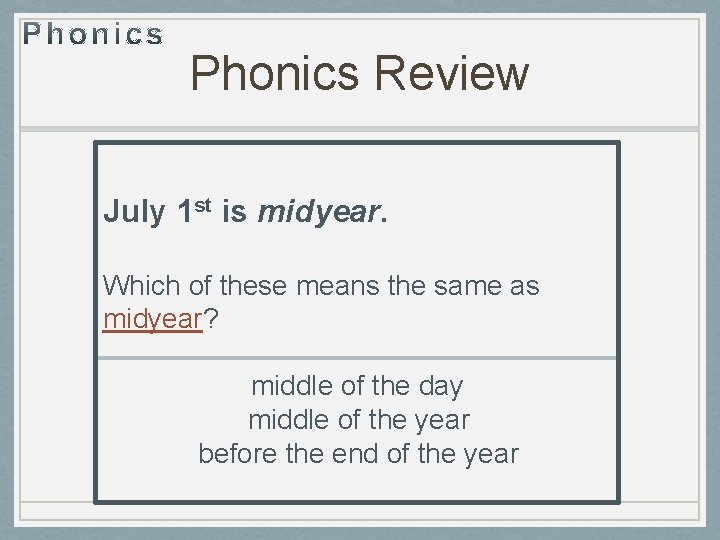 Phonics

Phonics Review

July 1st is midyear.

Which of these means the same as midyear?

middle of the day
middle of the year
before the end of the year